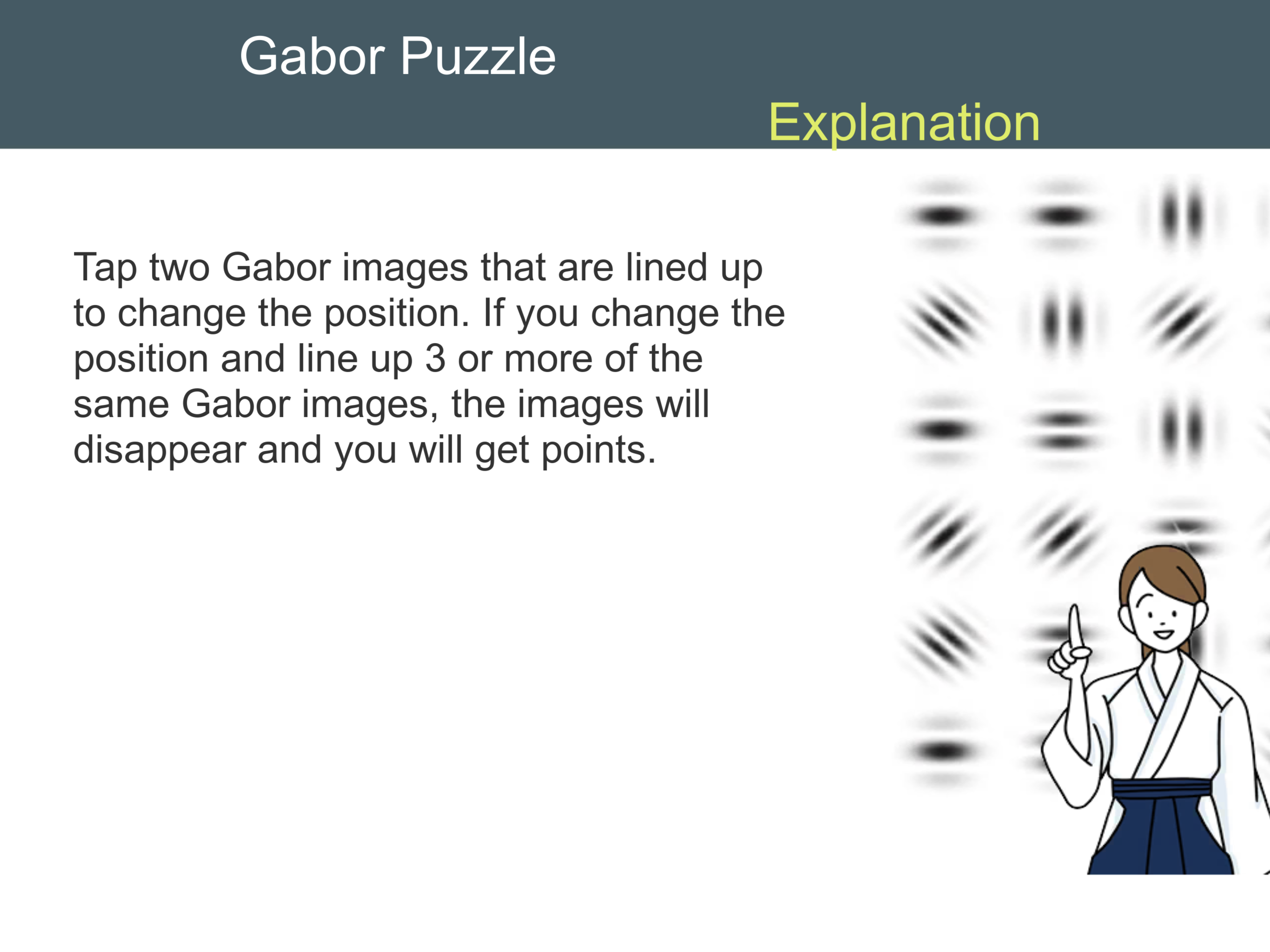 Gabor Puzzle

Explanation

Tap two Gabor images that are lined up to change the position. If you change the position and line up 3 or more of the same Gabor images, the images will disappear and you will get points.